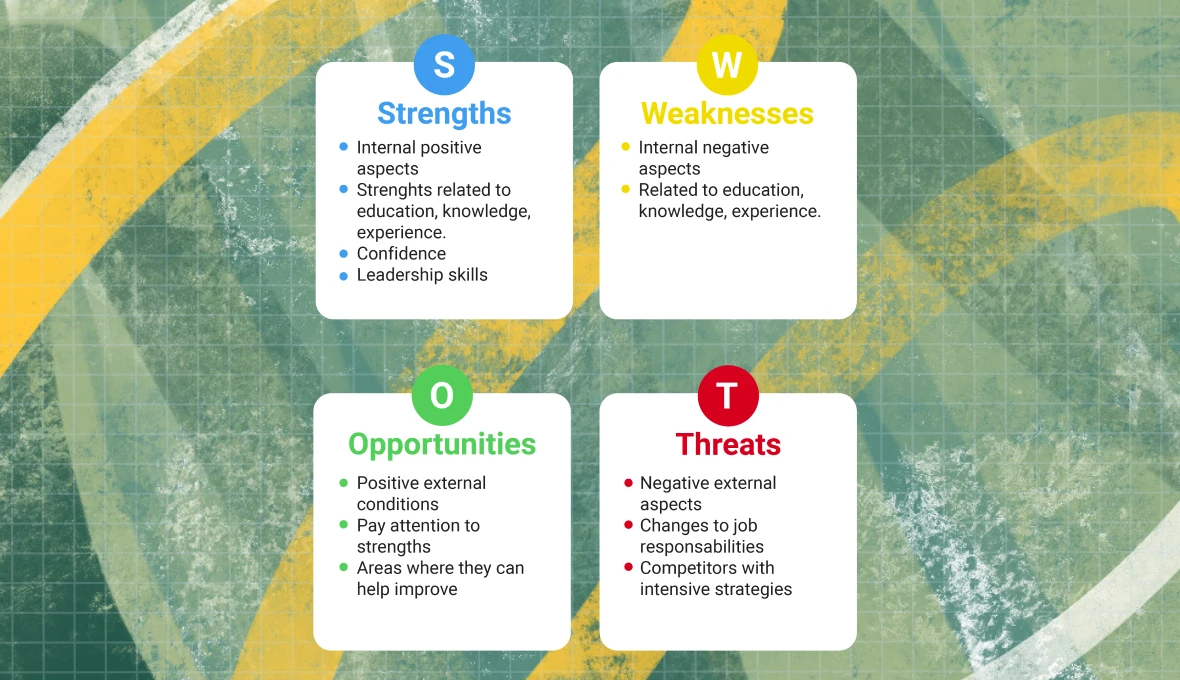 S
Strengths
- Internal positive aspects
- Strenghts related to education, knowledge, experience.
- Confidence
- Leadership skills

W
Weaknesses
- Internal negative aspects
- Related to education, knowledge, experience.

O
Opportunities
- Positive external conditions
- Pay attention to strengths
- Areas where they can help improve

T
Threats
- Negative external aspects
- Changes to job responsabilities
- Competitors with intensive strategies